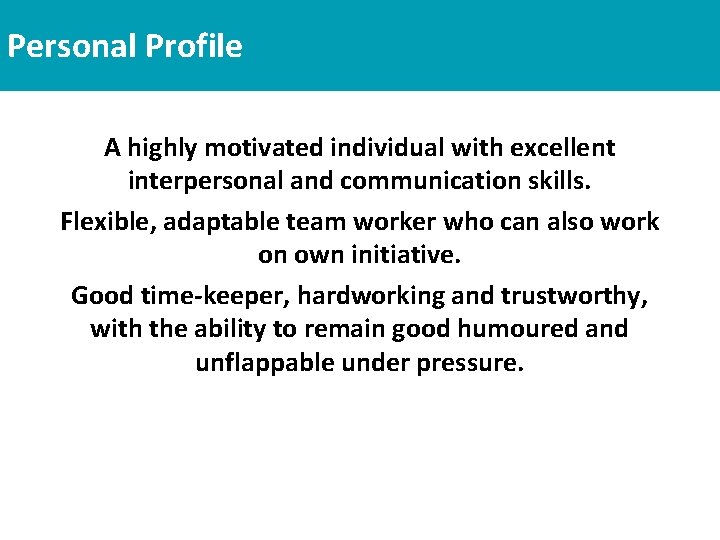 Personal Profile

A highly motivated individual with excellent interpersonal and communication skills.

Flexible, adaptable team worker who can also work on own initiative.

Good time-keeper, hardworking and trustworthy, with the ability to remain good humoured and unflappable under pressure.